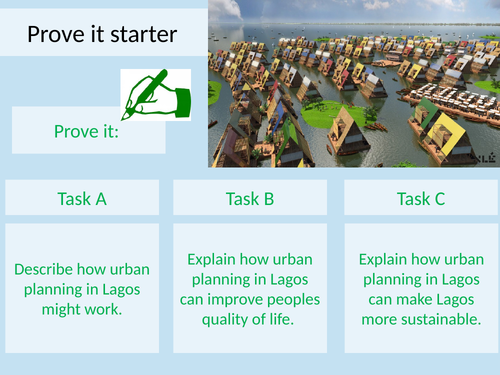 Prove it starter

Prove it:

NLÉ

Task A

Describe how urban planning in Lagos might work.

Task B

Explain how urban planning in Lagos can improve peoples quality of life.

Task C

Explain how urban planning in Lagos can make Lagos more sustainable.